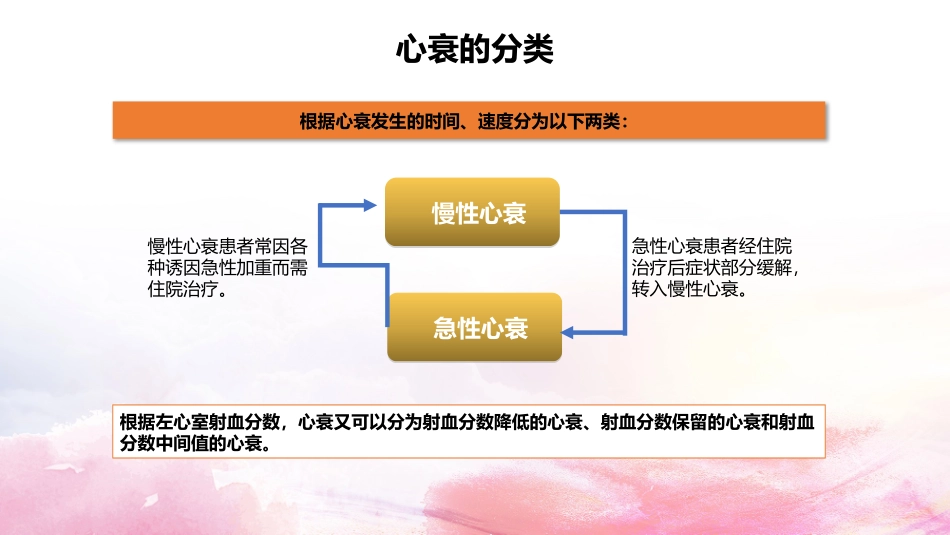 心衰的分类

根据心衰发生的时间、速度分为以下两类：

慢性心衰

慢性心衰患者常因各种诱因急性加重而需住院治疗。

急性心衰患者经住院治疗后症状部分缓解，转入慢性心衰。

急性心衰

根据左心室射血分数，心衰又可以分为射血分数降低的心衰、射血分数保留的心衰和射血分数中间值的心衰。